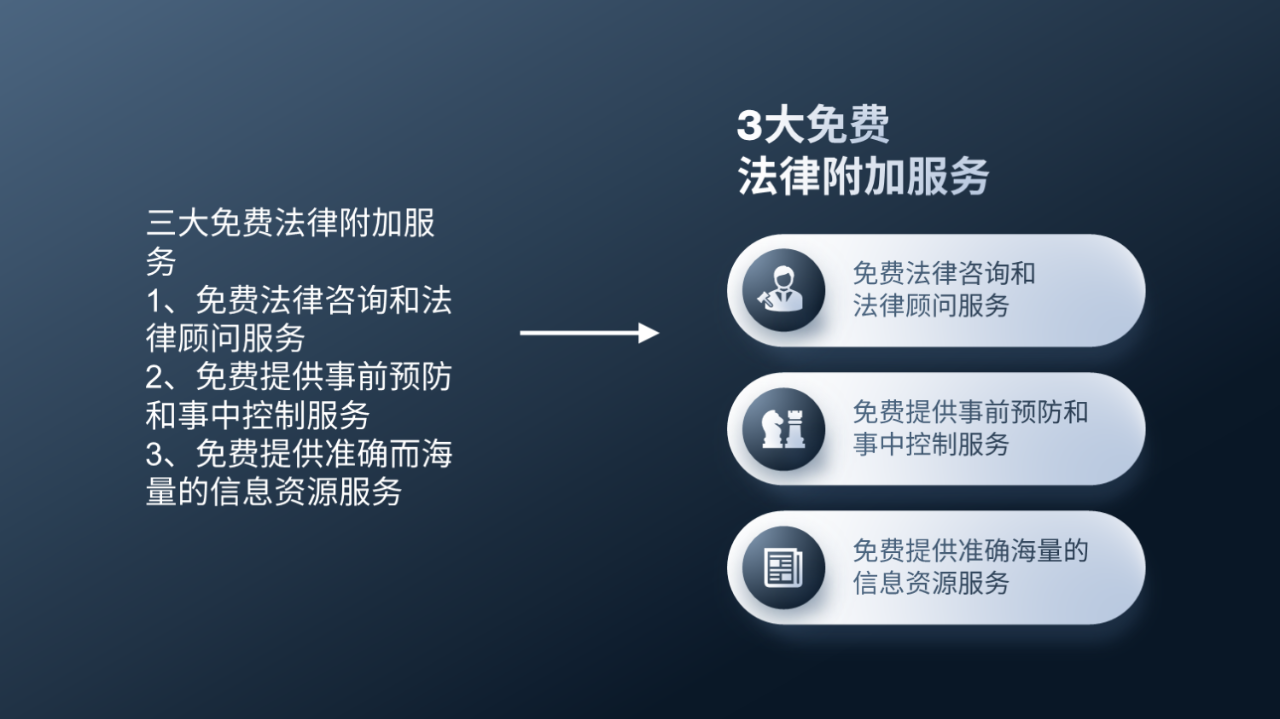 三大免费法律附加服务
1、免费法律咨询和法律顾问服务
2、免费提供事前预防和事中控制服务
3、免费提供准确而海量的信息资源服务

3大免费
法律附加服务

免费法律咨询和法律顾问服务

免费提供事前预防和事中控制服务

免费提供准确海量的信息资源服务